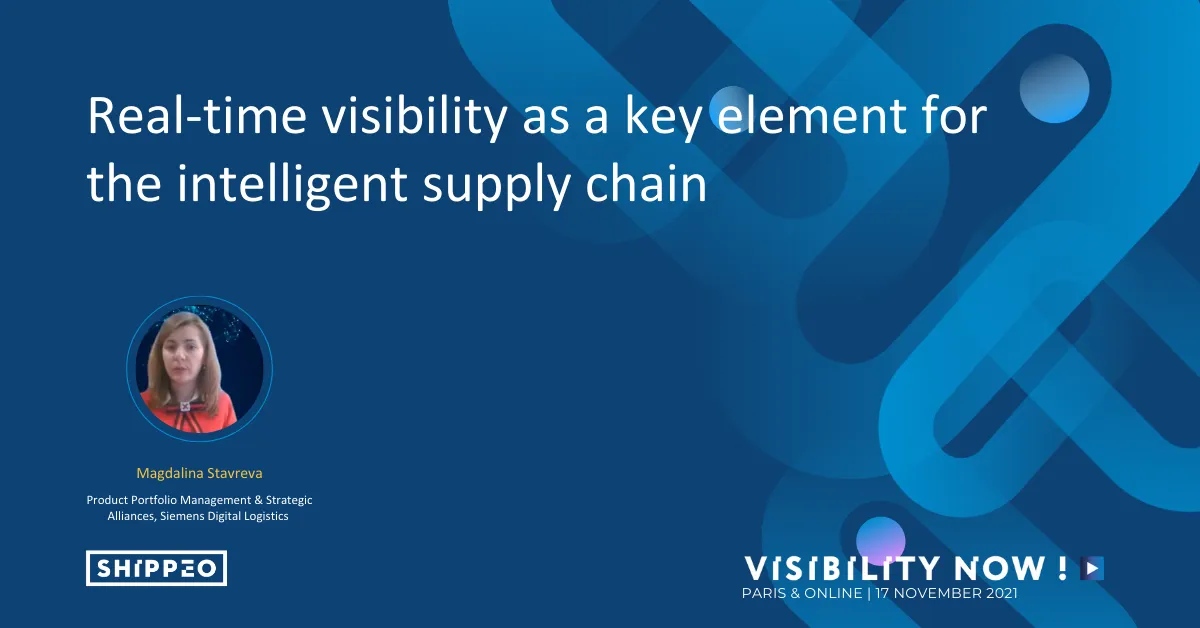 Real-time visibility as a key element for the intelligent supply chain

Magdalina Stavreva

Product Portfolio Management & Strategic Alliances, Siemens Digital Logistics

SHIPPEO

VISIBILITY NOW !
PARIS & ONLINE | 17 NOVEMBER 2021